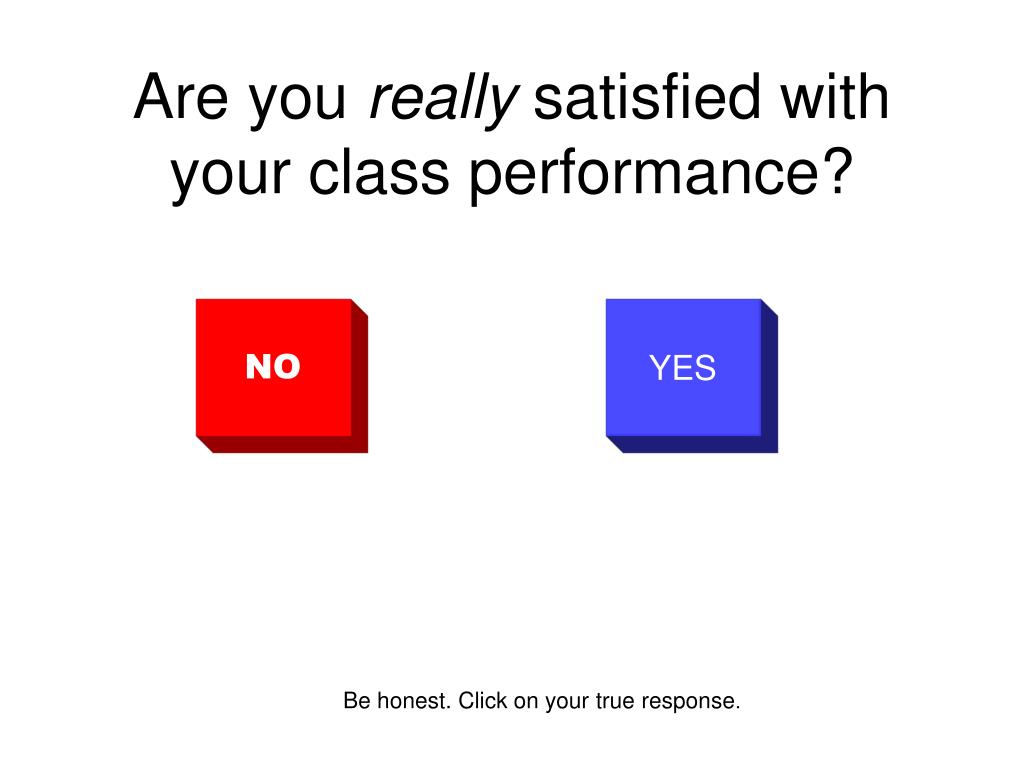 Are you really satisfied with your class performance?

NO

YES

Be honest. Click on your true response.